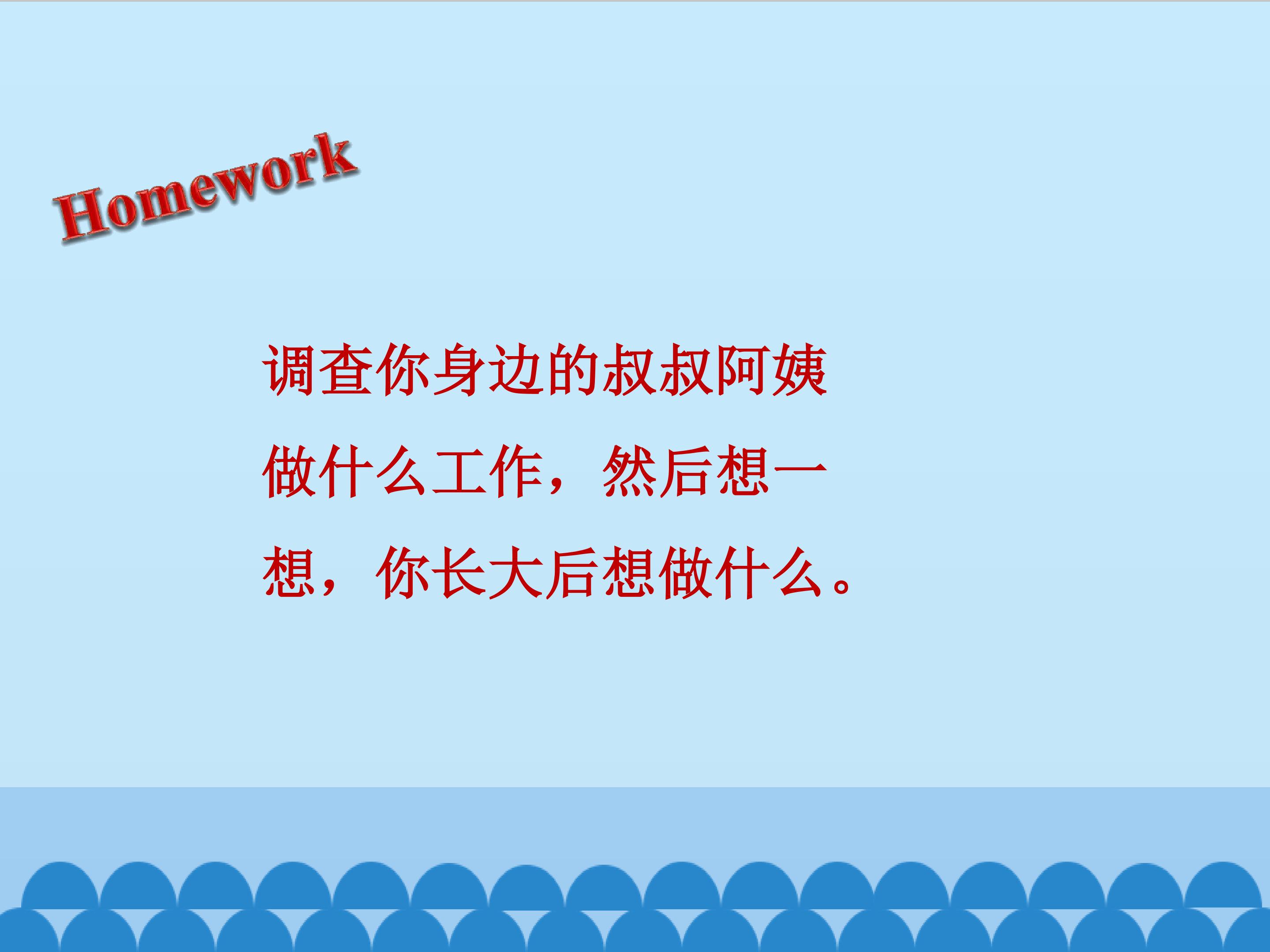 Homework

调查你身边的叔叔阿姨做什么工作，然后想一想，你长大后想做什么。